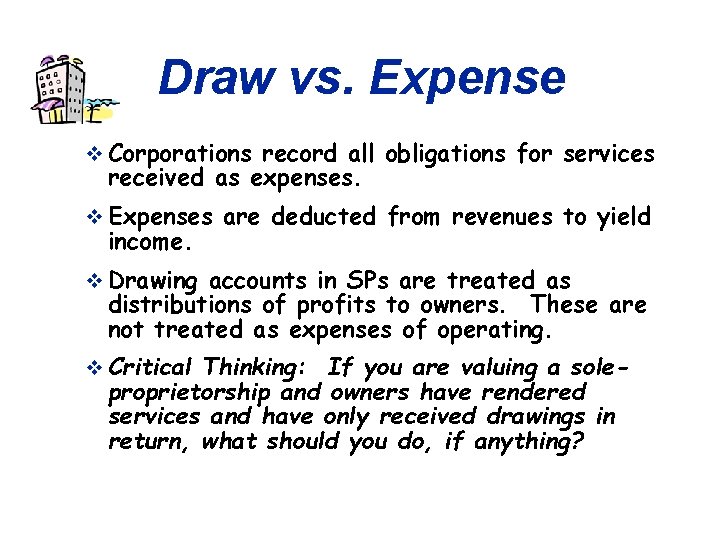 Draw vs. Expense

❖ Corporations record all obligations for services received as expenses.

❖ Expenses are deducted from revenues to yield income.

❖ Drawing accounts in SPs are treated as distributions of profits to owners. These are not treated as expenses of operating.

❖ Critical Thinking: If you are valuing a sole-proprietorship and owners have rendered services and have only received drawings in return, what should you do, if anything?